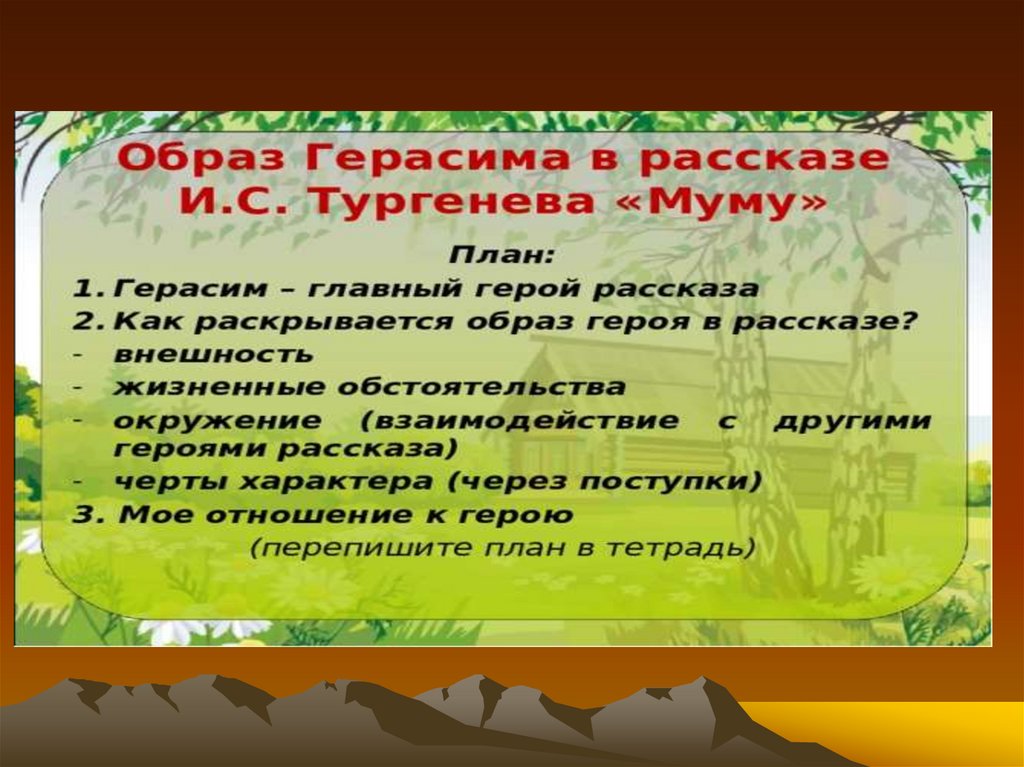 Образ Герасима в рассказе И.С. Тургенева «Муму»

План:

1. Герасим – главный герой рассказа
2. Как раскрывается образ героя в рассказе?
- внешность
- жизненные обстоятельства
- окружение (взаимодействие с другими героями рассказа)
- черты характера (через поступки)
3. Мое отношение к герою

(перепишите план в тетрадь)